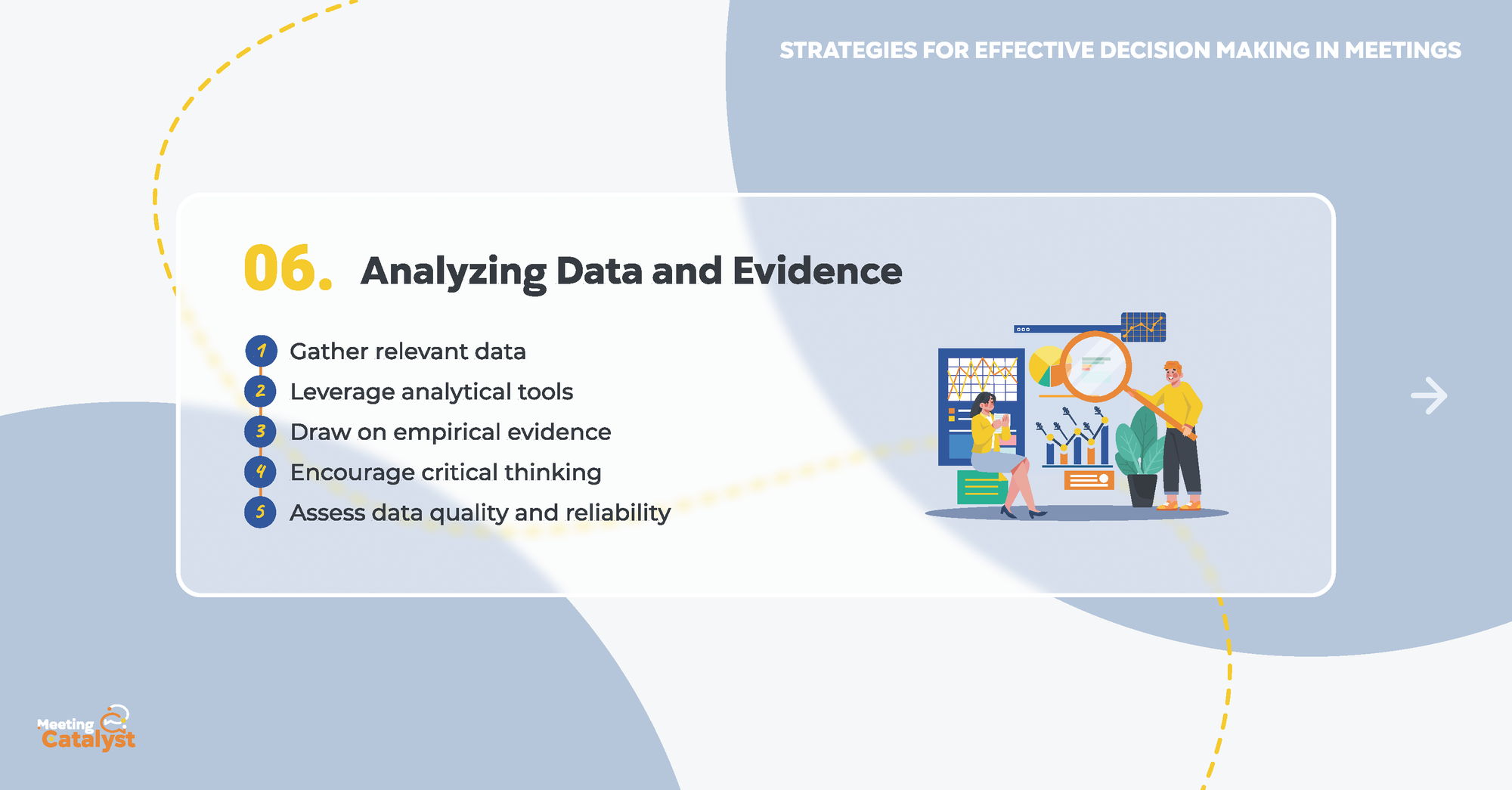 STRATEGIES FOR EFFECTIVE DECISION MAKING IN MEETINGS

06. Analyzing Data and Evidence

1 Gather relevant data
2 Leverage analytical tools
3 Draw on empirical evidence
4 Encourage critical thinking
5 Assess data quality and reliability

Meeting Catalyst